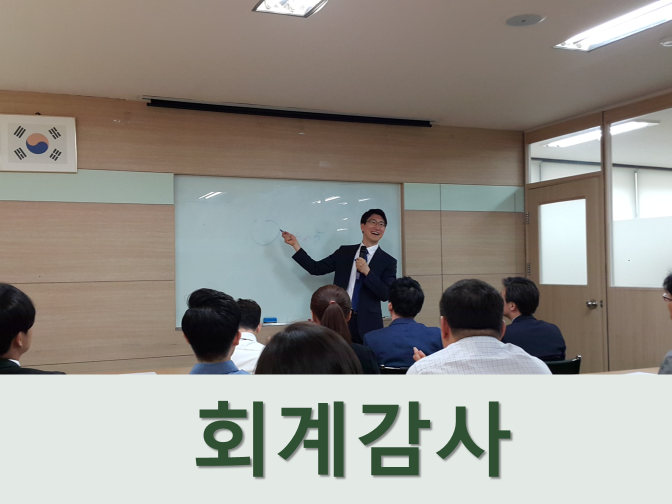 회계감사